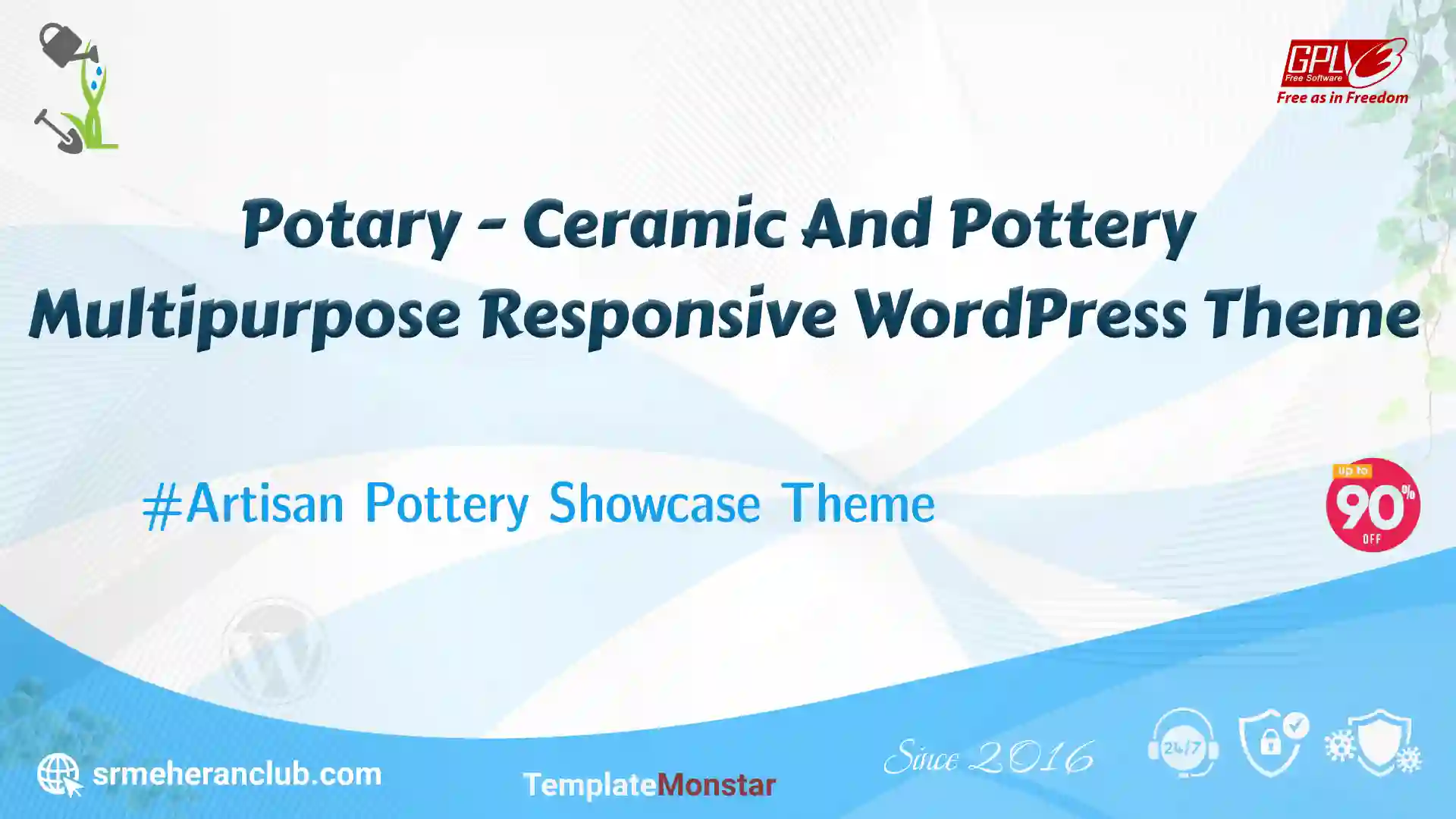 GPLv3 Free Software
Free as in Freedom

Potary - Ceramic And Pottery Multipurpose Responsive WordPress Theme

#Artisan Pottery Showcase Theme

up to 90% OFF

srmeheranclub.com

TemplateMonstar

Since 2016

24/7